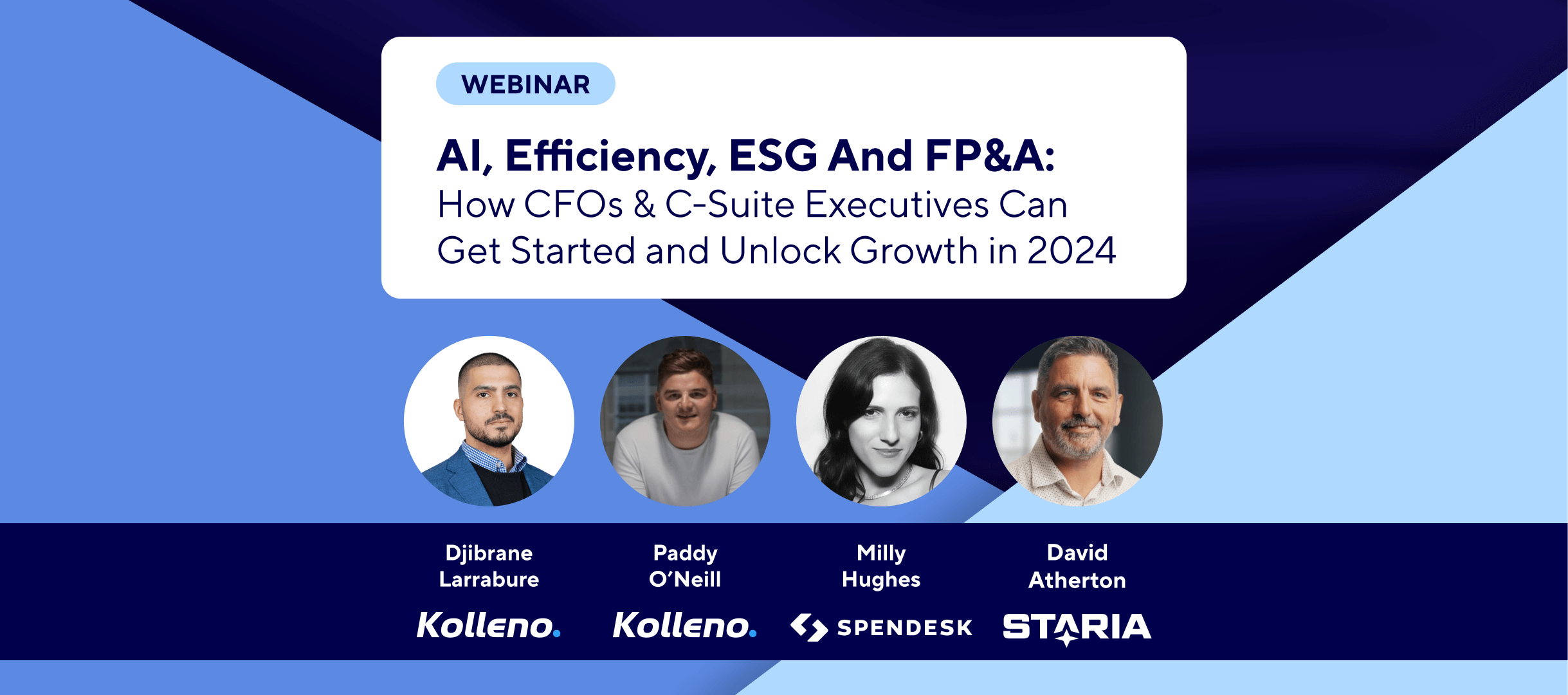 WEBINAR

AI, Efficiency, ESG And FP&A:
How CFOs & C-Suite Executives Can Get Started and Unlock Growth in 2024

Djibrane Larrabure
Kolleno.

Paddy O'Neill
Kolleno.

Milly Hughes
SPENDESK

David Atherton
STARIA